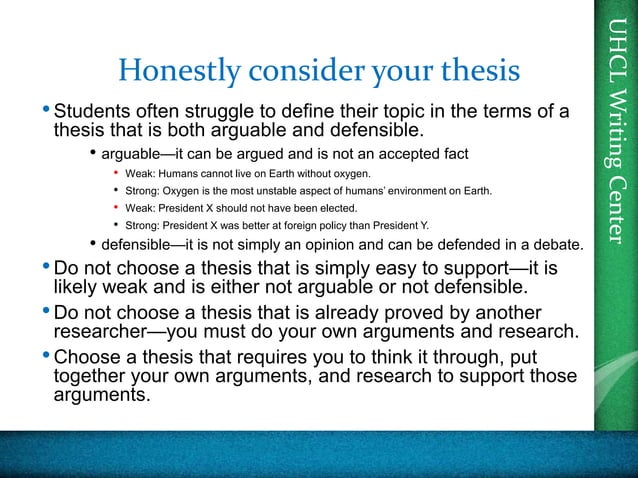 Honestly consider your thesis

• Students often struggle to define their topic in the terms of a thesis that is both arguable and defensible.

• arguable—it can be argued and is not an accepted fact

• Weak: Humans cannot live on Earth without oxygen.

• Strong: Oxygen is the most unstable aspect of humans' environment on Earth.

• Weak: President X should not have been elected.

• Strong: President X was better at foreign policy than President Y.

• defensible—it is not simply an opinion and can be defended in a debate.

• Do not choose a thesis that is simply easy to support—it is likely weak and is either not arguable or not defensible.

• Do not choose a thesis that is already proved by another researcher—you must do your own arguments and research.

• Choose a thesis that requires you to think it through, put together your own arguments, and research to support those arguments.

UHCL Writing Center